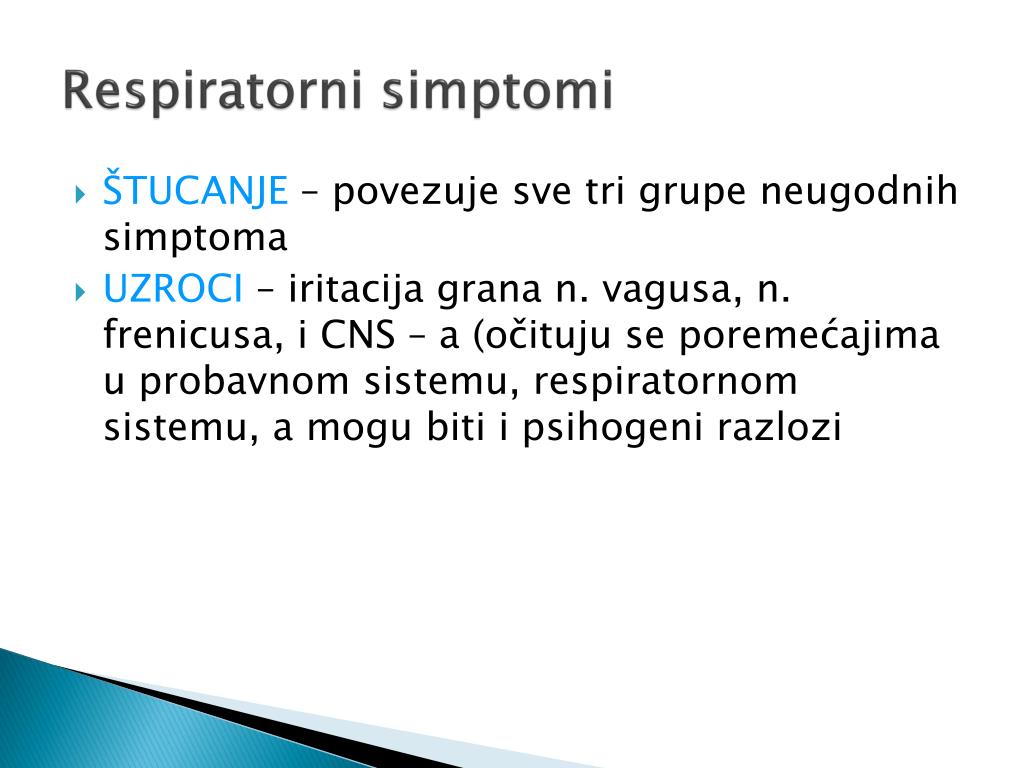 Respiratorni simptomi

▸ ŠTUCANJE – povezuje sve tri grupe neugodnih simptoma

▸ UZROCI – iritacija grana n. vagusa, n. frenicusa, i CNS – a (očituju se poremećajima u probavnom sistemu, respiratornom sistemu, a mogu biti i psihogeni razlozi